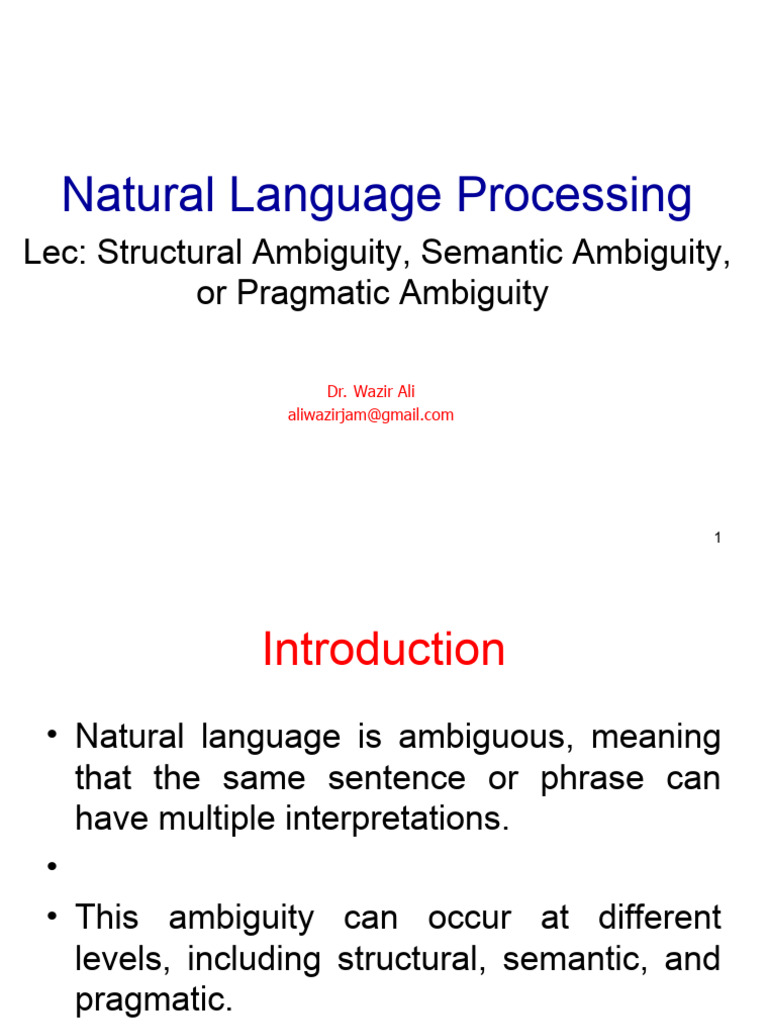 Natural Language Processing

Lec: Structural Ambiguity, Semantic Ambiguity, or Pragmatic Ambiguity

Dr. Wazir Ali
aliwazirjam@gmail.com

1

Introduction

• Natural language is ambiguous, meaning that the same sentence or phrase can have multiple interpretations.

•

• This ambiguity can occur at different levels, including structural, semantic, and pragmatic.